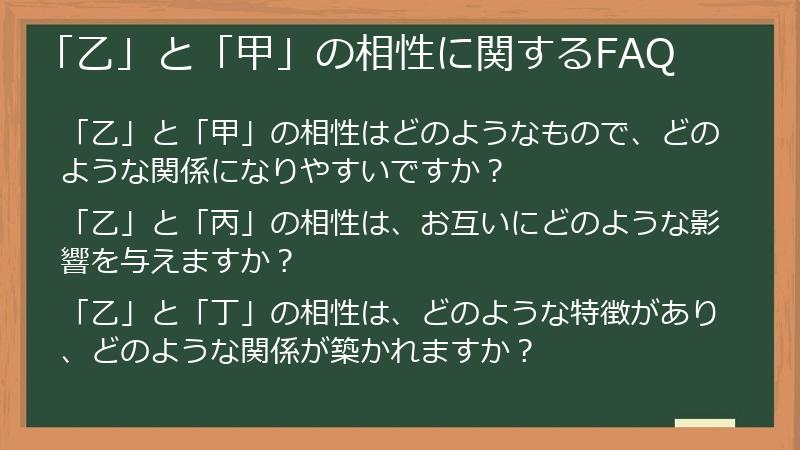 「乙」と「甲」の相性に関するFAQ

「乙」と「甲」の相性はどのようなもので、どのような関係になりやすいですか？

「乙」と「丙」の相性は、お互いにどのような影響を与えますか？

「乙」と「丁」の相性は、どのような特徴があり、どのような関係が築かれますか？